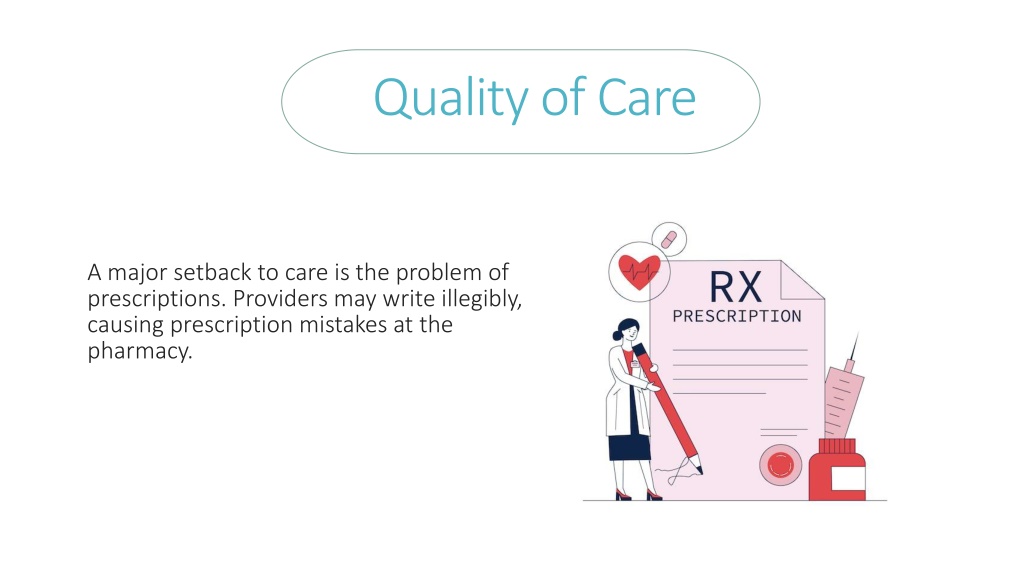 Quality of Care

A major setback to care is the problem of prescriptions. Providers may write illegibly, causing prescription mistakes at the pharmacy.

RX
PRESCRIPTION